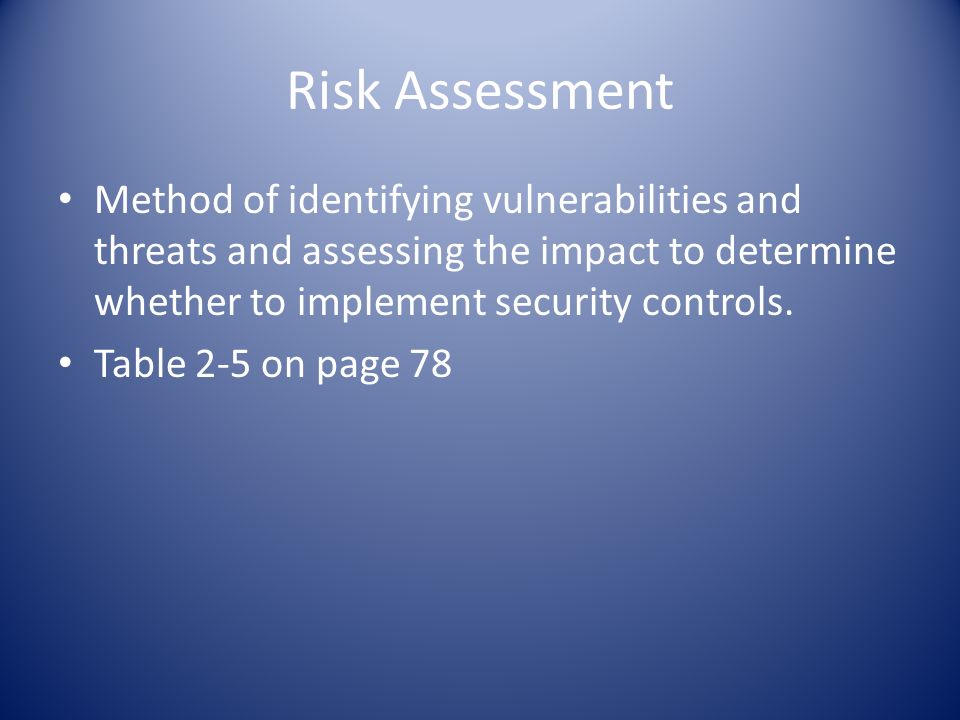 Risk Assessment

• Method of identifying vulnerabilities and threats and assessing the impact to determine whether to implement security controls.

• Table 2-5 on page 78